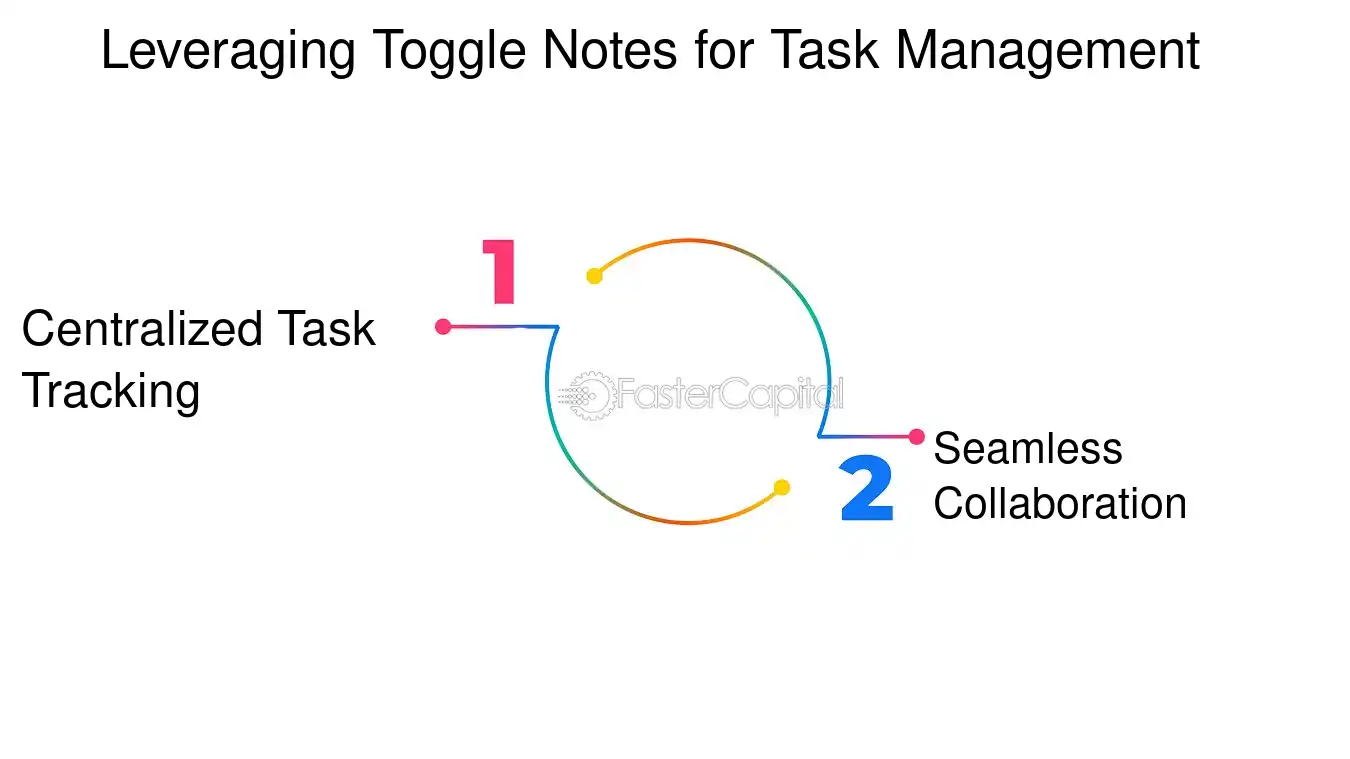 Leveraging Toggle Notes for Task Management

1

Centralized Task Tracking

FasterCapital

2

Seamless Collaboration